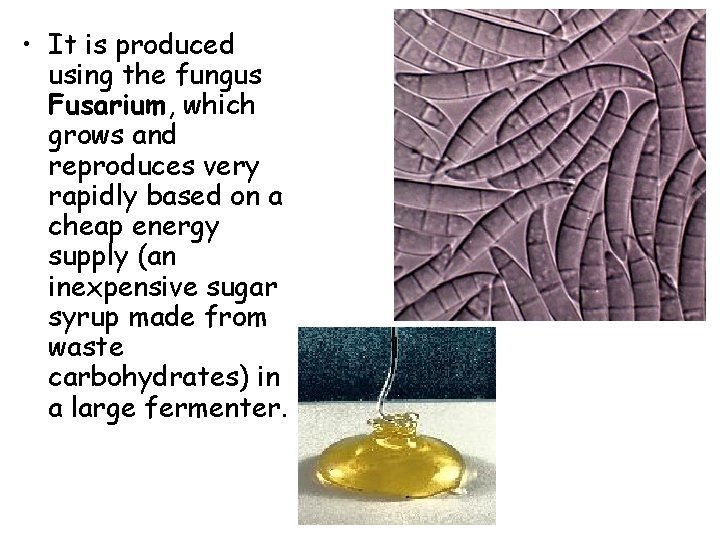 • It is produced using the fungus Fusarium, which grows and reproduces very rapidly based on a cheap energy supply (an inexpensive sugar syrup made from waste carbohydrates) in a large fermenter.